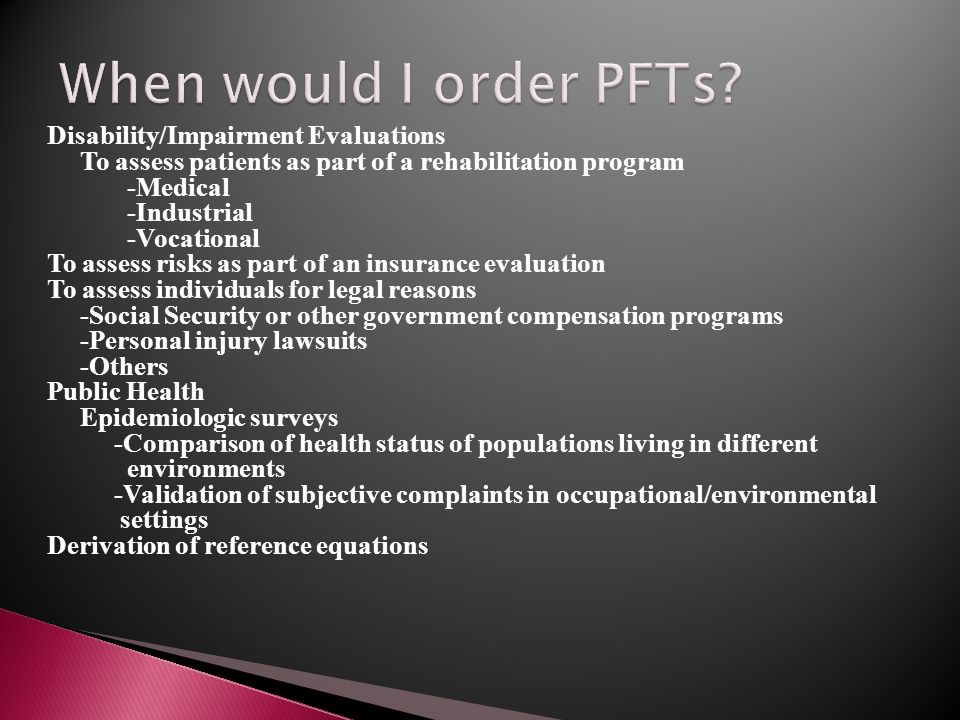 When would I order PFTs?

Disability/Impairment Evaluations
To assess patients as part of a rehabilitation program
-Medical
-Industrial
-Vocational
To assess risks as part of an insurance evaluation
To assess individuals for legal reasons
-Social Security or other government compensation programs
-Personal injury lawsuits
-Others
Public Health
Epidemiologic surveys
-Comparison of health status of populations living in different environments
-Validation of subjective complaints in occupational/environmental settings
Derivation of reference equations